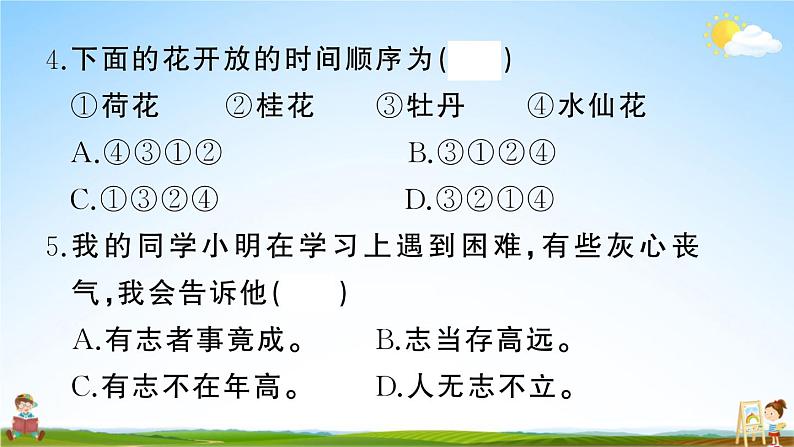 4.下面的花开放的时间顺序为(　　)

①荷花　②桂花　③牡丹　④水仙花

A.④③①②　B.③①②④

C.①③②④　D.③②①④

5.我的同学小明在学习上遇到困难，有些灰心丧气，我会告诉他(　　)

A.有志者事竟成。　B.志当存高远。

C.有志不在年高。　D.人无志不立。